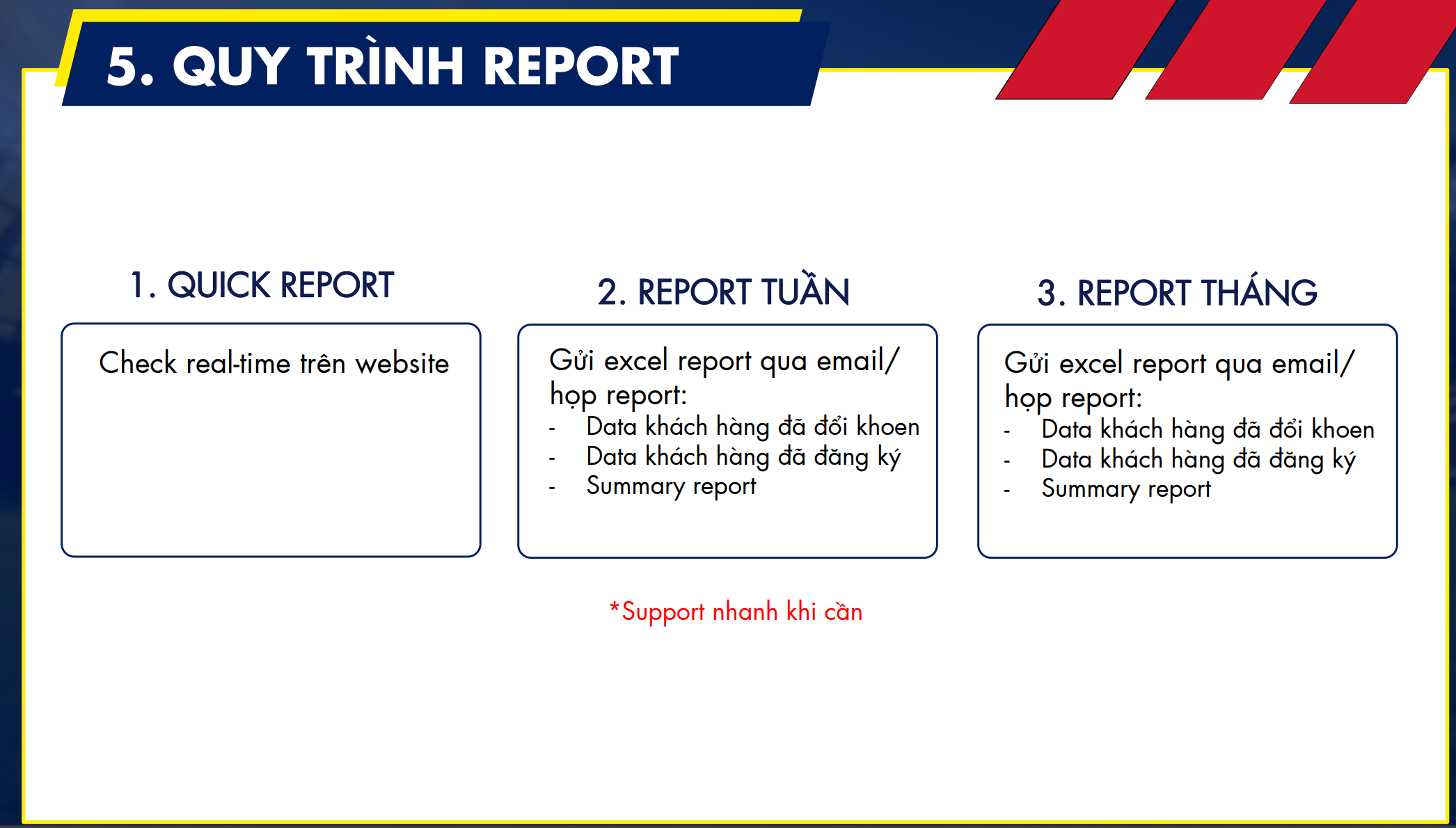 5. QUY TRÌNH REPORT

1. QUICK REPORT

Check real-time trên website

2. REPORT TUẦN

Gửi excel report qua email/ họp report:
- Data khách hàng đã đổi khoen
- Data khách hàng đã đăng ký
- Summary report

3. REPORT THÁNG

Gửi excel report qua email/ họp report:
- Data khách hàng đã đổi khoen
- Data khách hàng đã đăng ký
- Summary report

*Support nhanh khi cần